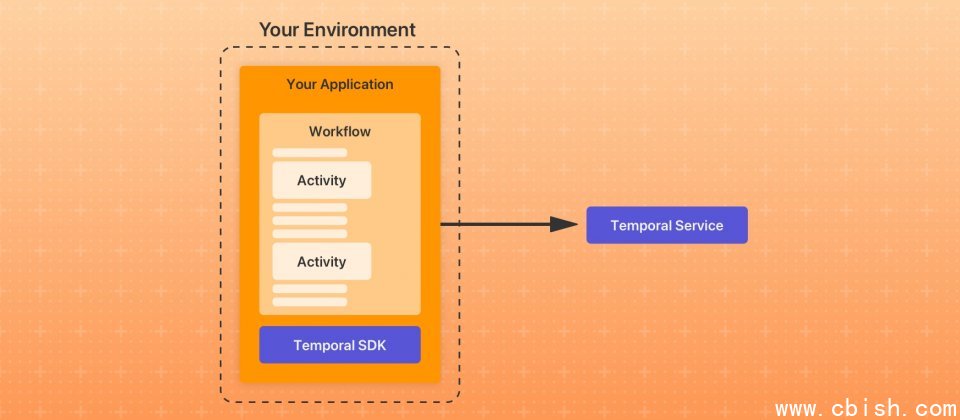 Your Environment

Your Application

Workflow

Activity

Activity

Temporal SDK

Temporal Service

www.cbish.com